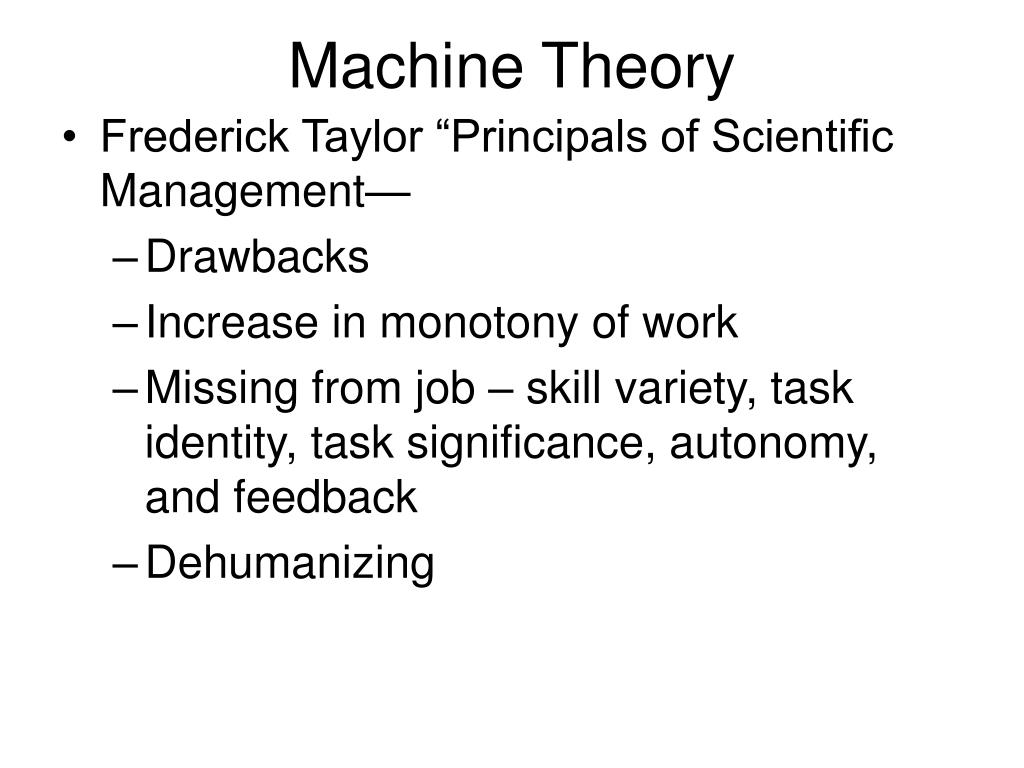 Machine Theory

• Frederick Taylor “Principals of Scientific Management—
– Drawbacks
– Increase in monotony of work
– Missing from job – skill variety, task identity, task significance, autonomy, and feedback
– Dehumanizing